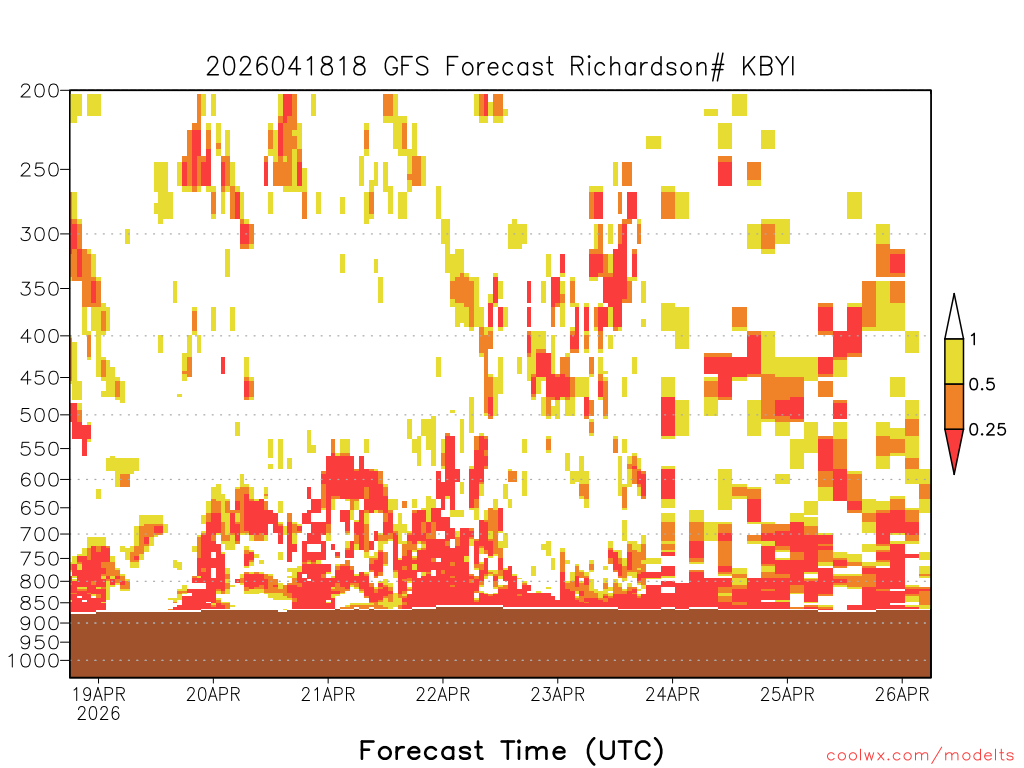 2026041818 GFS Forecast Richardson# KBYI

200
250
300
350
400
450
500
550
600
650
700
750
800
850
900
950
1000

1
0.5
0.25

19APR
2026
20APR
21APR
22APR
23APR
24APR
25APR
26APR

Forecast Time (UTC)

coolwx.com/modelts